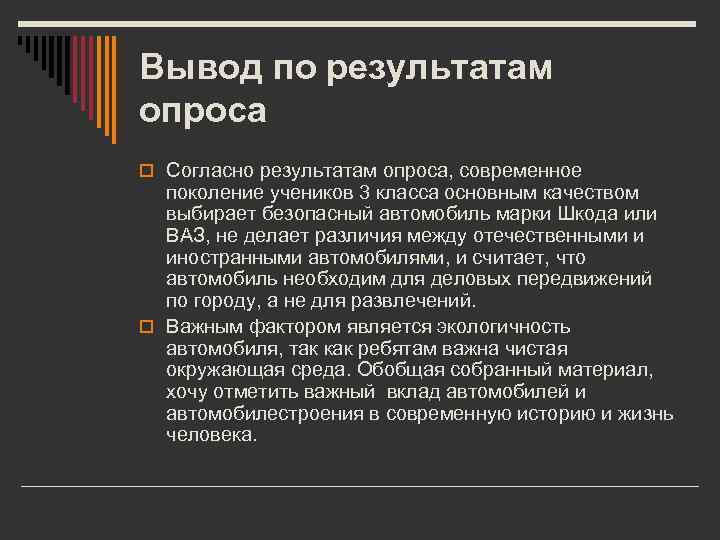 Вывод по результатам опроса

Согласно результатам опроса, современное поколение учеников 3 класса основным качеством выбирает безопасный автомобиль марки Шкода или ВАЗ, не делает различия между отечественными и иностранными автомобилями, и считает, что автомобиль необходим для деловых передвижений по городу, а не для развлечений.

Важным фактором является экологичность автомобиля, так как ребятам важна чистая окружающая среда. Обобщая собранный материал, хочу отметить важный вклад автомобилей и автомобилестроения в современную историю и жизнь человека.